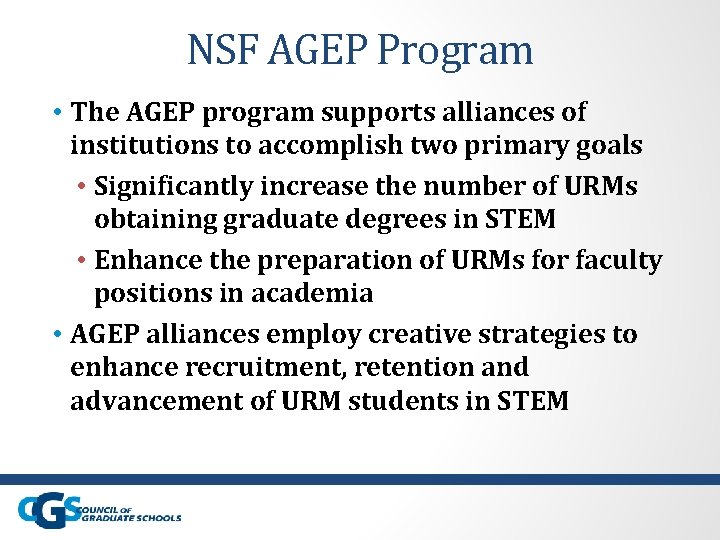 NSF AGEP Program

• The AGEP program supports alliances of institutions to accomplish two primary goals
  • Significantly increase the number of URMs obtaining graduate degrees in STEM
  • Enhance the preparation of URMs for faculty positions in academia
• AGEP alliances employ creative strategies to enhance recruitment, retention and advancement of URM students in STEM

CGS COUNCIL OF GRADUATE SCHOOLS